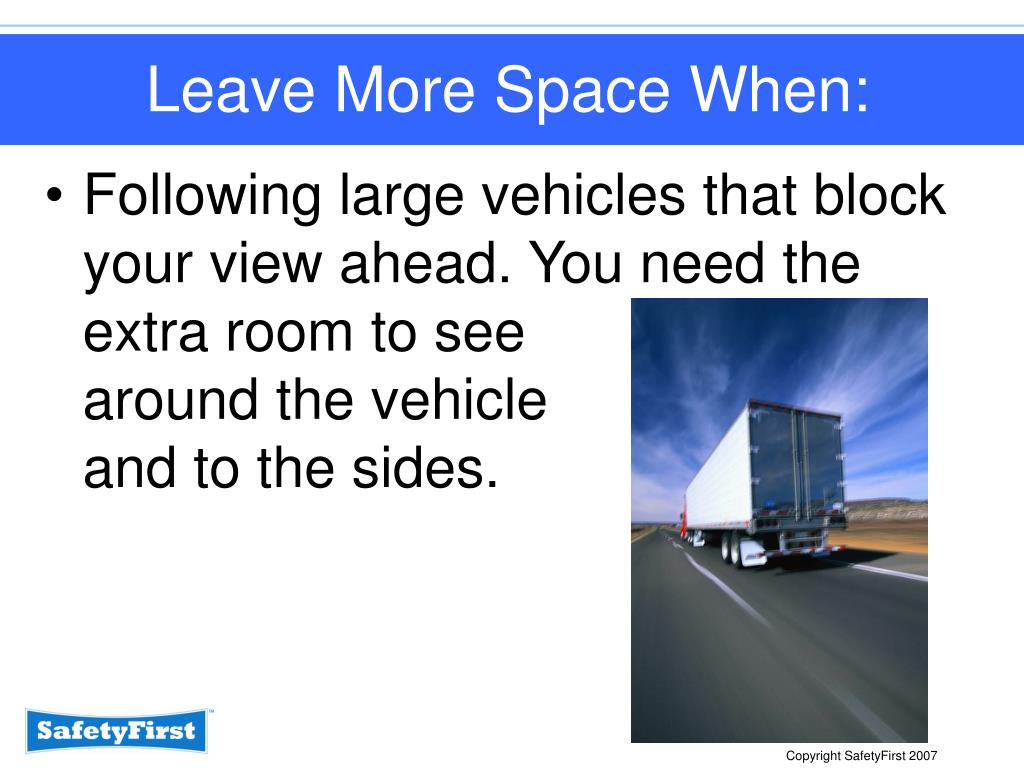 Leave More Space When:

• Following large vehicles that block your view ahead. You need the extra room to see around the vehicle and to the sides.

SafetyFirst™

Copyright SafetyFirst 2007